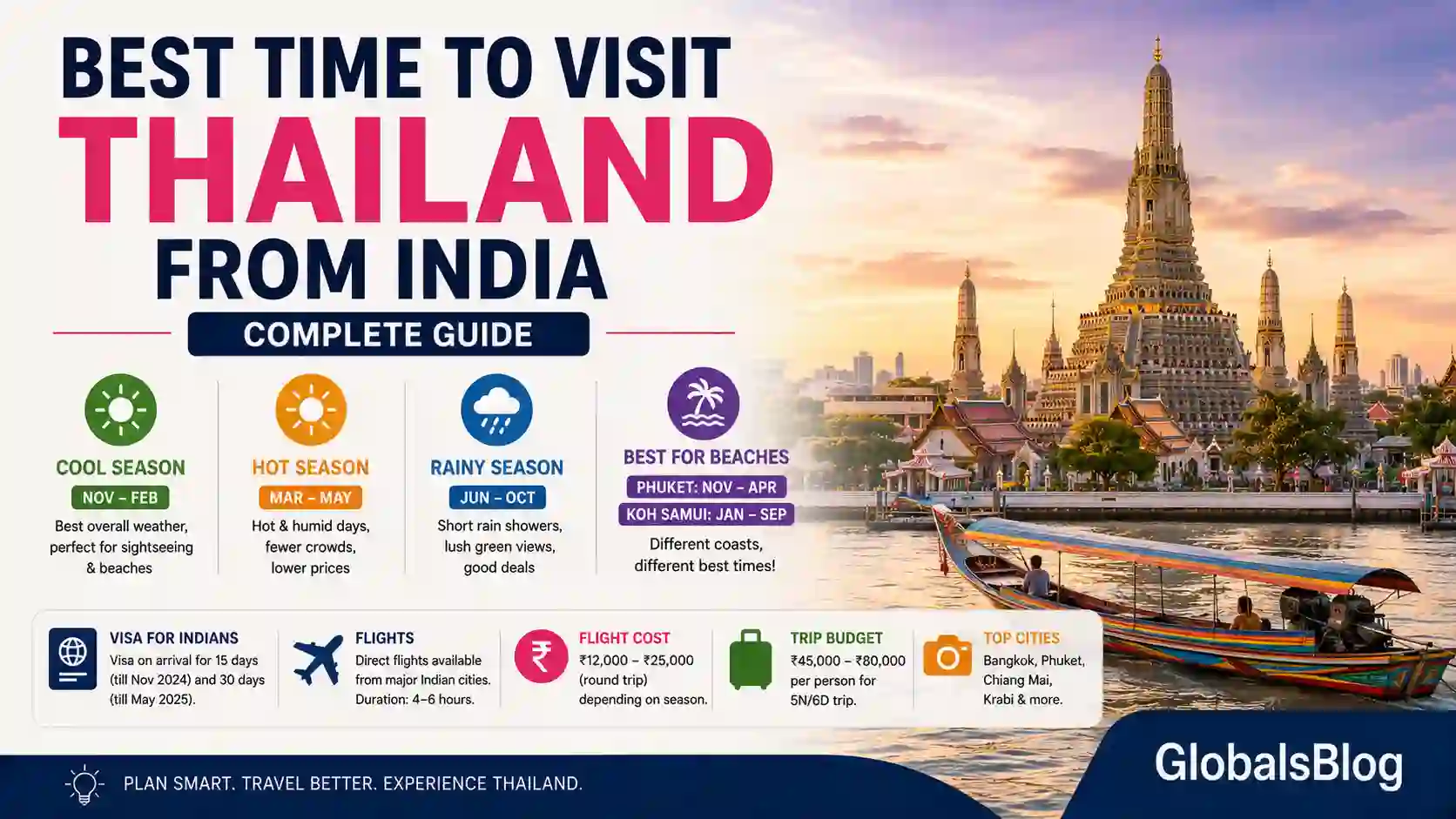 BEST TIME TO VISIT
THAILAND
FROM INDIA
COMPLETE GUIDE

COOL SEASON
NOV – FEB
Best overall weather, perfect for sightseeing & beaches

HOT SEASON
MAR – MAY
Hot & humid days, fewer crowds, lower prices

RAINY SEASON
JUN – OCT
Short rain showers, lush green views, good deals

BEST FOR BEACHES
PHUKET: NOV – APR
KOH SAMUI: JAN – SEP
Different coasts, different best times!

VISA FOR INDIANS
Visa on arrival for 15 days (till Nov 2024) and 30 days (till May 2025).

FLIGHTS
Direct flights available from major Indian cities. Duration: 4–6 hours.

FLIGHT COST
₹12,000 – ₹25,000 (round trip) depending on season.

TRIP BUDGET
₹45,000 – ₹80,000 per person for 5N/6D trip.

TOP CITIES
Bangkok, Phuket, Chiang Mai, Krabi & more.

PLAN SMART. TRAVEL BETTER. EXPERIENCE THAILAND.

GlobalsBlog